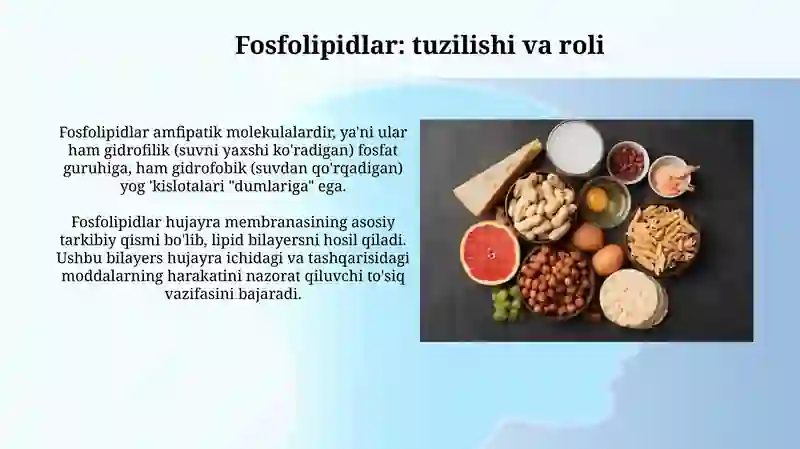 Fosfolipidlar: tuzilishi va roli

Fosfolipidlar amfipatik molekulalardir, ya'ni ular ham gidrofilik (suvni yaxshi ko'radigan) fosfat guruhiga, ham gidrofobik (suvdan qo'rqadigan) yog 'kislotalari "dumlariga" ega.

Fosfolipidlar hujayra membranasining asosiy tarkibiy qismi bo'lib, lipid bilayersni hosil qiladi. Ushbu bilayers hujayra ichidagi va tashqarisidagi moddalarning harakatini nazorat qiluvchi to'siq vazifasini bajaradi.